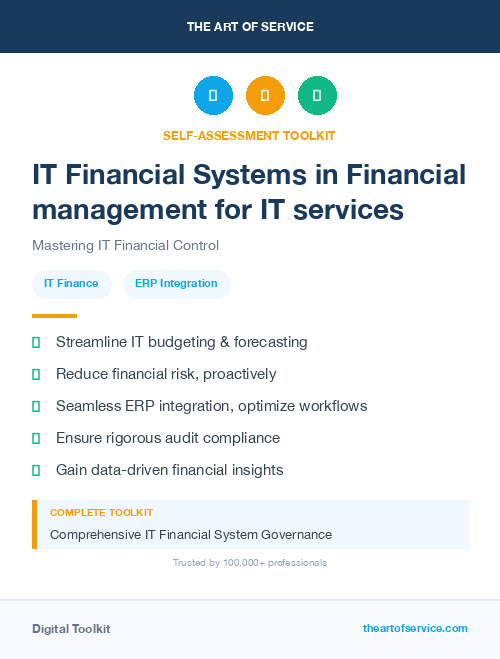 THE ART OF SERVICE

SELF-ASSESSMENT TOOLKIT

IT Financial Systems in Financial management for IT services

Mastering IT Financial Control

IT Finance

ERP Integration

Streamline IT budgeting & forecasting

Reduce financial risk, proactively

Seamless ERP integration, optimize workflows

Ensure rigorous audit compliance

Gain data-driven financial insights

COMPLETE TOOLKIT

Comprehensive IT Financial System Governance

Trusted by 100,000+ professionals

Digital Toolkit

theartofservice.com